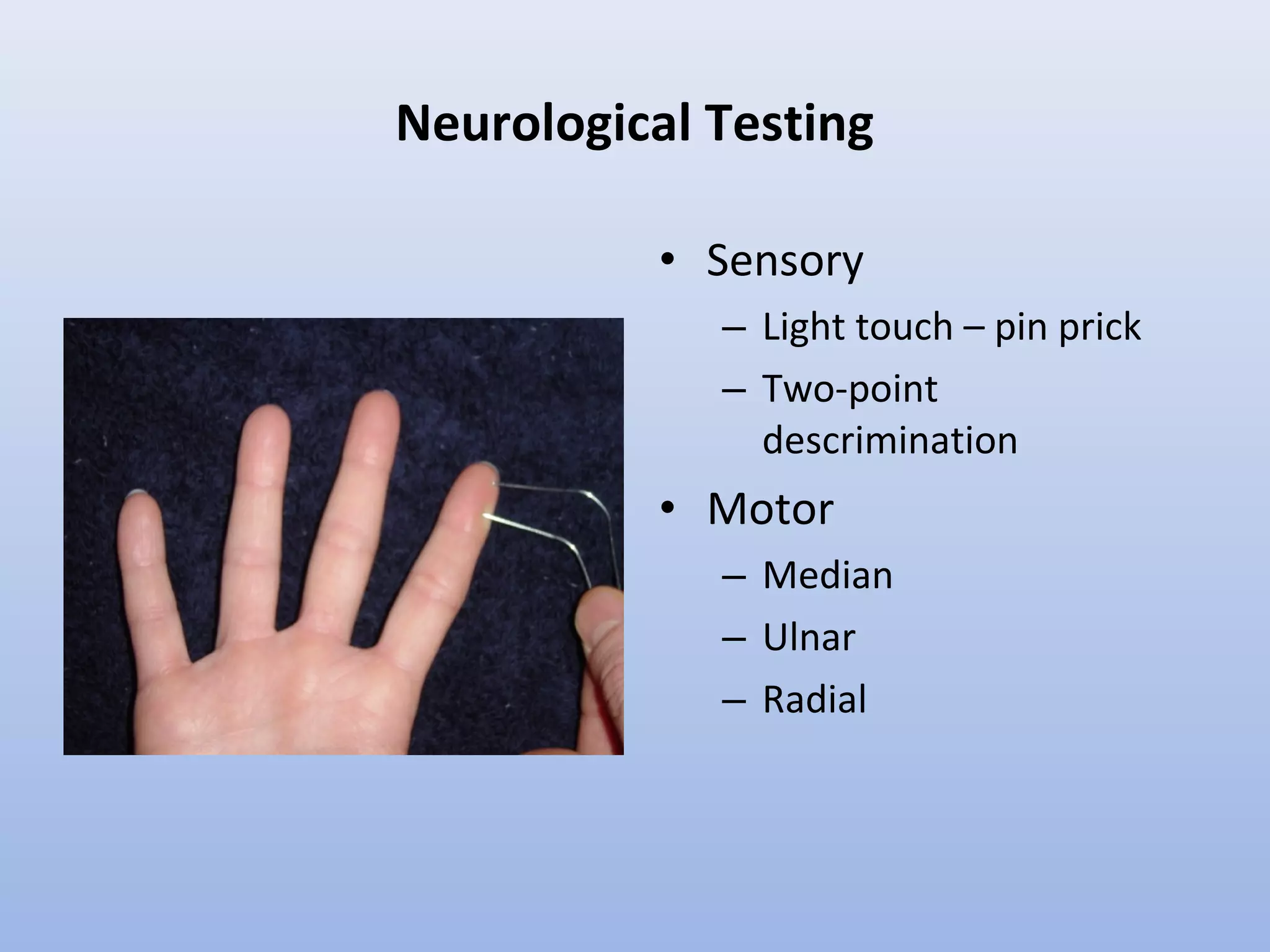 Neurological Testing

• Sensory
– Light touch – pin prick
– Two-point descrimination
• Motor
– Median
– Ulnar
– Radial